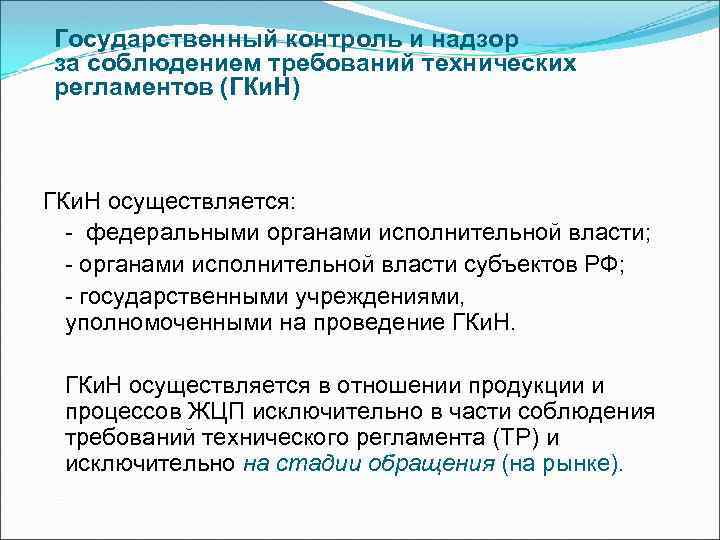 Государственный контроль и надзор за соблюдением требований технических регламентов (ГКиН)

ГКиН осуществляется:
- федеральными органами исполнительной власти;
- органами исполнительной власти субъектов РФ;
- государственными учреждениями, уполномоченными на проведение ГКиН.

ГКиН осуществляется в отношении продукции и процессов ЖЦП исключительно в части соблюдения требований технического регламента (ТР) и исключительно на стадии обращения (на рынке).